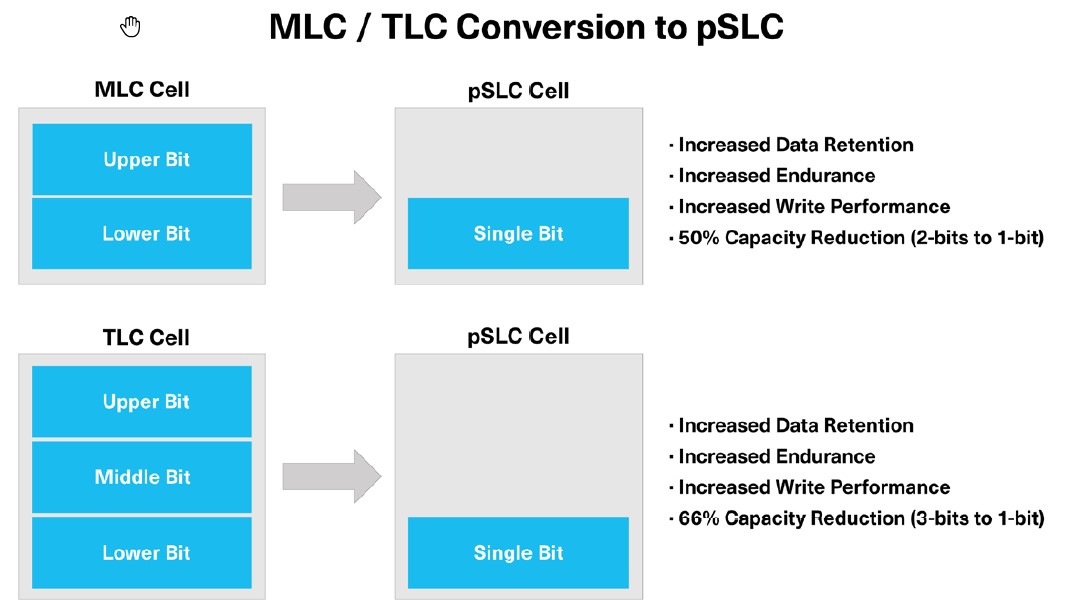 MLC / TLC Conversion to pSLC

MLC Cell

Upper Bit

Lower Bit

pSLC Cell

Single Bit

· Increased Data Retention
· Increased Endurance
· Increased Write Performance
· 50% Capacity Reduction (2-bits to 1-bit)

TLC Cell

Upper Bit

Middle Bit

Lower Bit

pSLC Cell

Single Bit

· Increased Data Retention
· Increased Endurance
· Increased Write Performance
· 66% Capacity Reduction (3-bits to 1-bit)